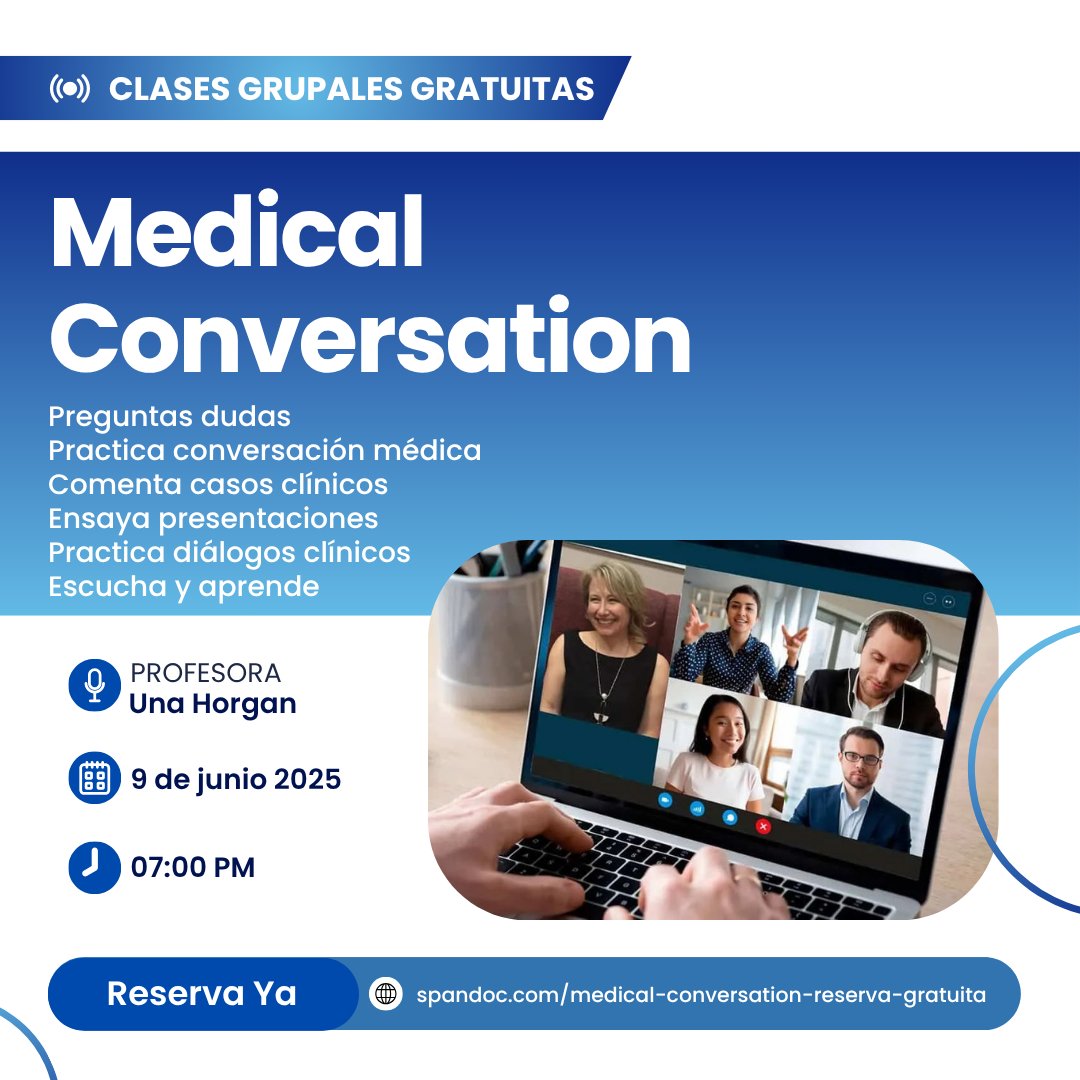 CLASES GRUPALES GRATUITAS

Medical Conversation

Preguntas dudas
Practica conversación médica
Comenta casos clínicos
Ensaya presentaciones
Practica diálogos clínicos
Escucha y aprende

PROFESORA
Una Horgan

9 de junio 2025

07:00 PM

Reserva Ya

spandoc.com/medical-conversation-reserva-gratuita